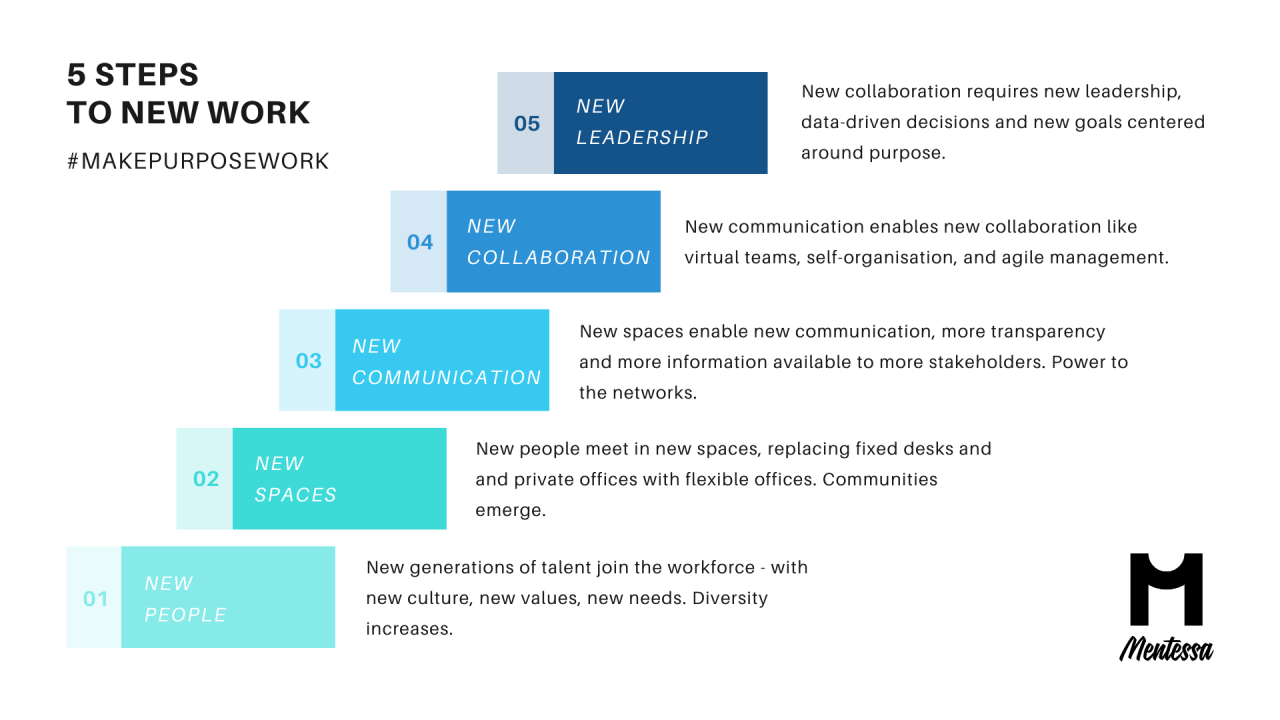 5 STEPS
TO NEW WORK

#MAKEPURPOSEWORK

05 NEW LEADERSHIP

New collaboration requires new leadership, data-driven decisions and new goals centered around purpose.

04 NEW COLLABORATION

New communication enables new collaboration like virtual teams, self-organisation, and agile management.

03 NEW COMMUNICATION

New spaces enable new communication, more transparency and more information available to more stakeholders. Power to the networks.

02 NEW SPACES

New people meet in new spaces, replacing fixed desks and and private offices with flexible offices. Communities emerge.

01 NEW PEOPLE

New generations of talent join the workforce - with new culture, new values, new needs. Diversity increases.

Mentessa